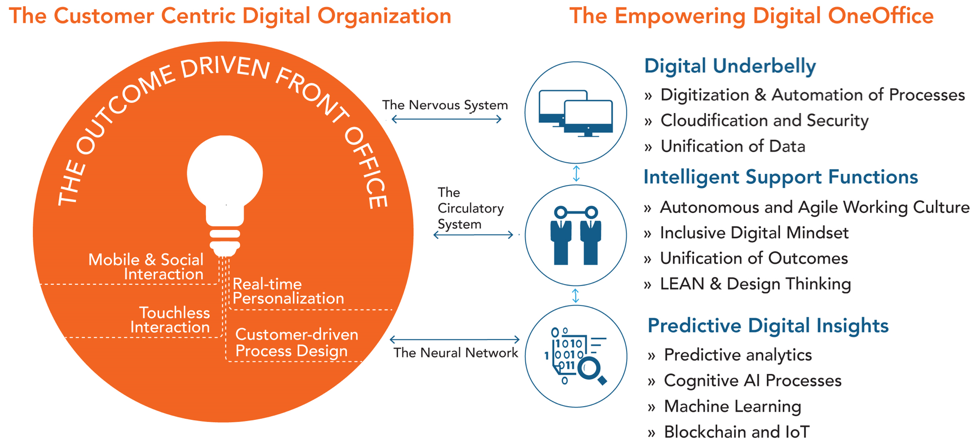 The Customer Centric Digital Organization

THE OUTCOME DRIVEN FRONT OFFICE

Mobile & Social Interaction

Real-time Personalization

Touchless Interaction

Customer-driven Process Design

The Nervous System

The Circulatory System

The Neural Network

The Empowering Digital OneOffice

Digital Underbelly
» Digitization & Automation of Processes
» Cloudification and Security
» Unification of Data

Intelligent Support Functions
» Autonomous and Agile Working Culture
» Inclusive Digital Mindset
» Unification of Outcomes
» LEAN & Design Thinking

Predictive Digital Insights
» Predictive analytics
» Cognitive AI Processes
» Machine Learning
» Blockchain and IoT